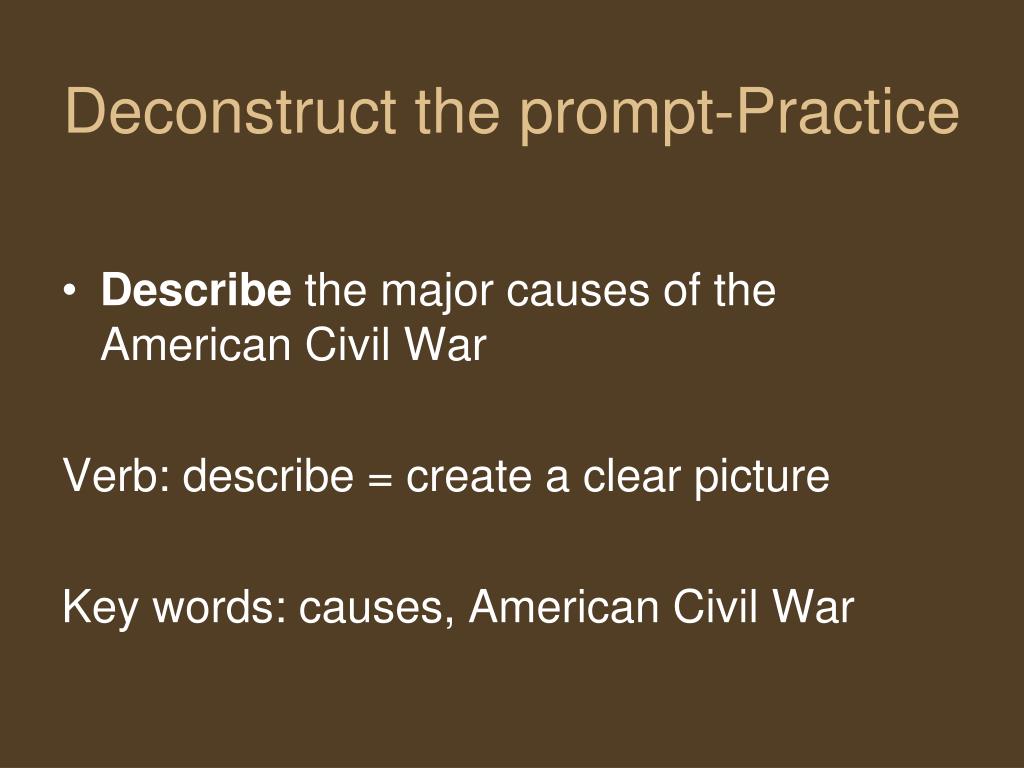 Deconstruct the prompt-Practice

• Describe the major causes of the American Civil War

Verb: describe = create a clear picture

Key words: causes, American Civil War